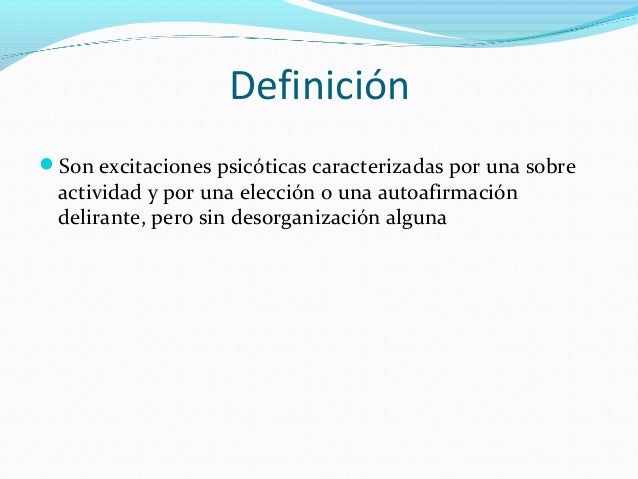 Definición

Son excitaciones psicóticas caracterizadas por una sobre actividad y por una elección o una autoafirmación delirante, pero sin desorganización alguna